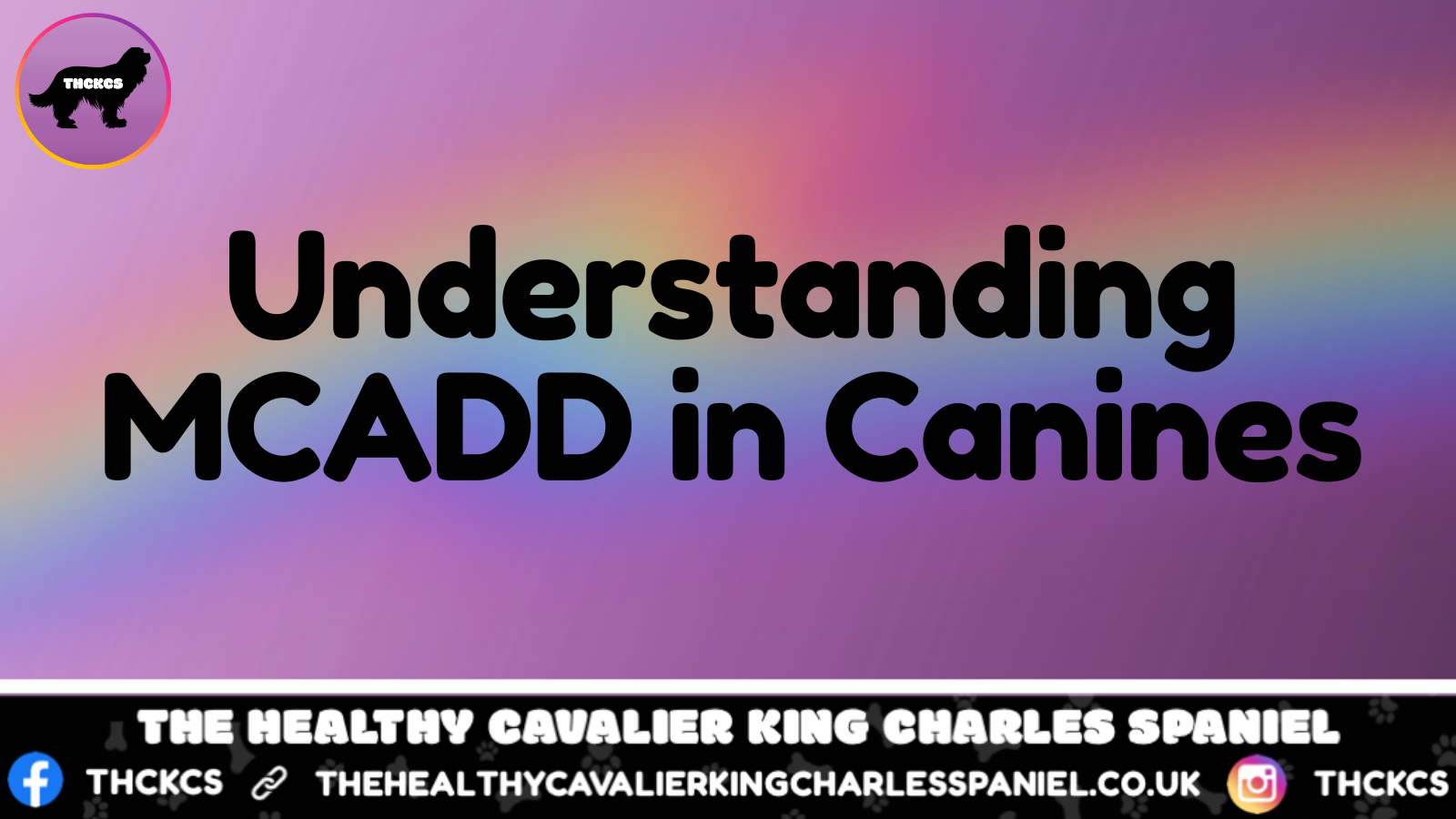 THCKCS

Understanding MCADD in Canines

THE HEALTHY CAVALIER KING CHARLES SPANIEL

THCKCS THEHEALTHYCAVALIERKINGCHARLESSPANIEL.CO.UK THCKCS